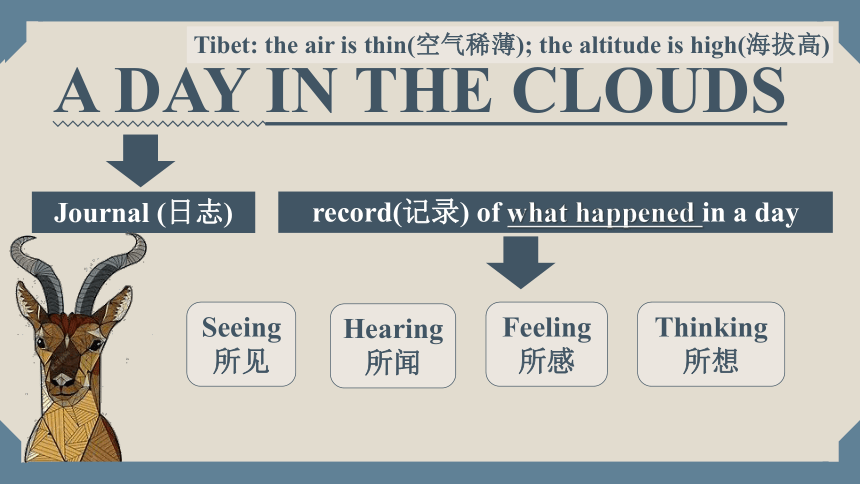 Tibet: the air is thin(空气稀薄); the altitude is high(海拔高)

A DAY IN THE CLOUDS

Journal (日志)

record(记录) of what happened in a day

Seeing
所见

Hearing
所闻

Feeling
所感

Thinking
所想